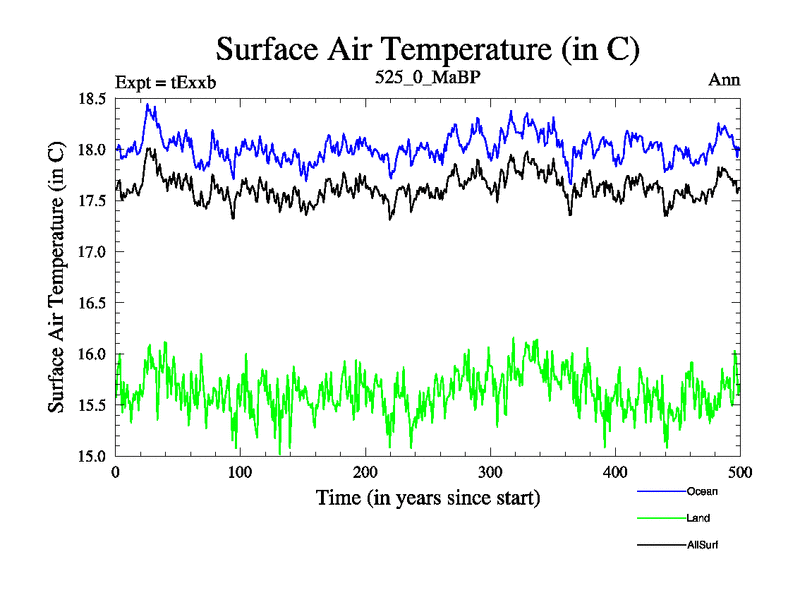 Surface Air Temperature (in C)

Expt = tExxb
525_0_MaBP
Ann

Surface Air Temperature (in C)

18.5
18.0
17.5
17.0
16.5
16.0
15.5
15.0

0
100
200
300
400
500

Time (in years since start)

Ocean
Land
AllSurf